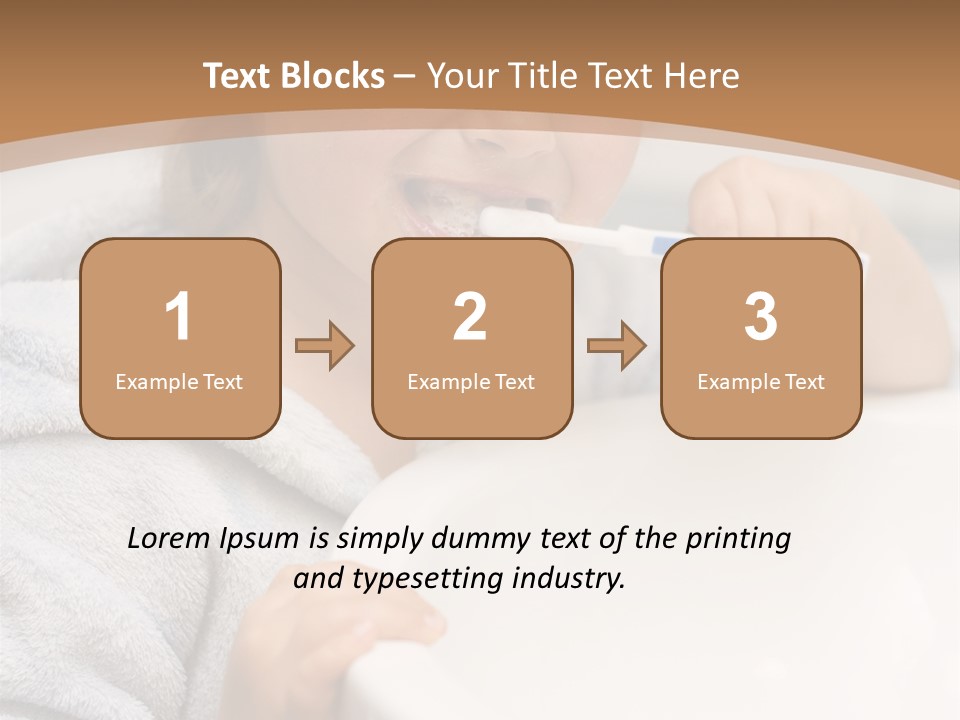 Text Blocks – Your Title Text Here

1
Example Text

2
Example Text

3
Example Text

Lorem Ipsum is simply dummy text of the printing and typesetting industry.